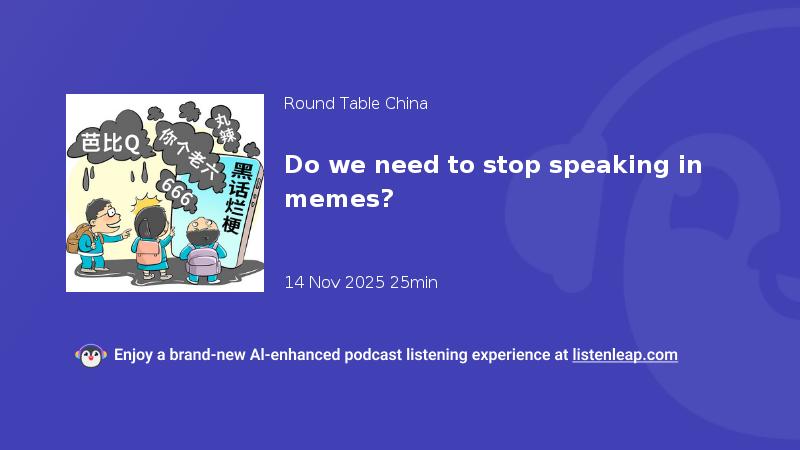 芭比Q

你个老六

丸辣

666

黑话烂梗

Round Table China

Do we need to stop speaking in memes?

14 Nov 2025 25min

Enjoy a brand-new AI-enhanced podcast listening experience at listenleap.com